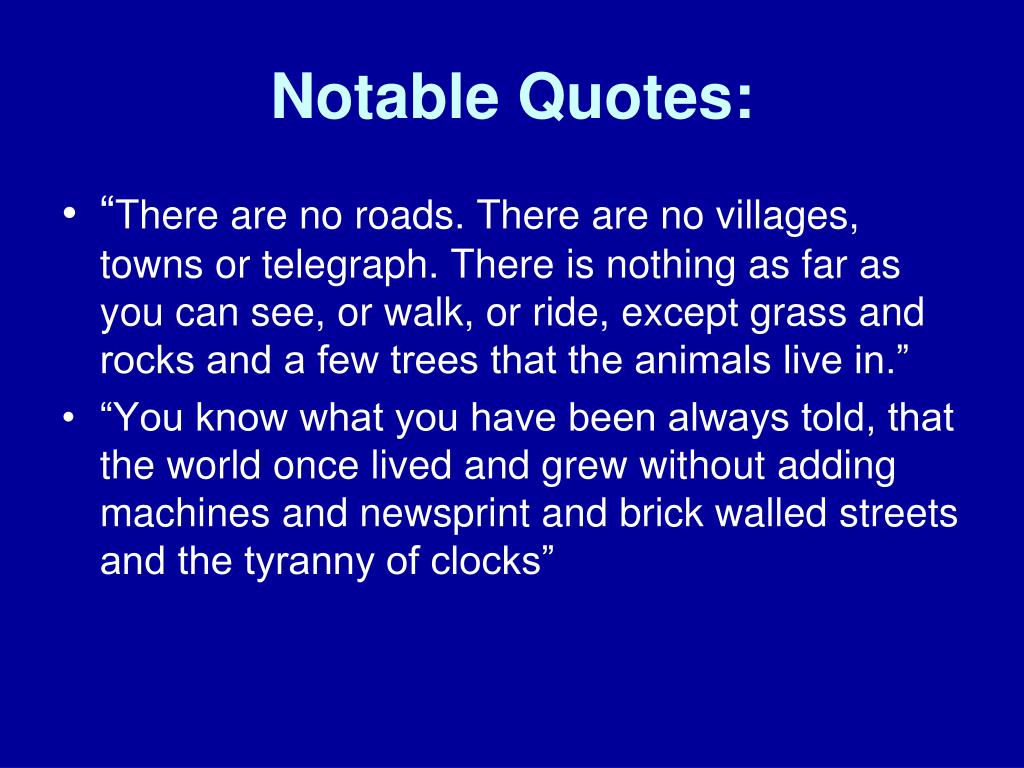 Notable Quotes:

• “There are no roads. There are no villages, towns or telegraph. There is nothing as far as you can see, or walk, or ride, except grass and rocks and a few trees that the animals live in.”
• “You know what you have been always told, that the world once lived and grew without adding machines and newsprint and brick walled streets and the tyranny of clocks”